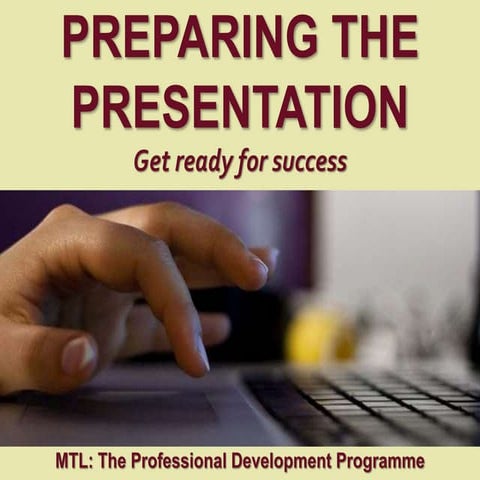 PREPARING THE PRESENTATION

Get ready for success

MTL: The Professional Development Programme